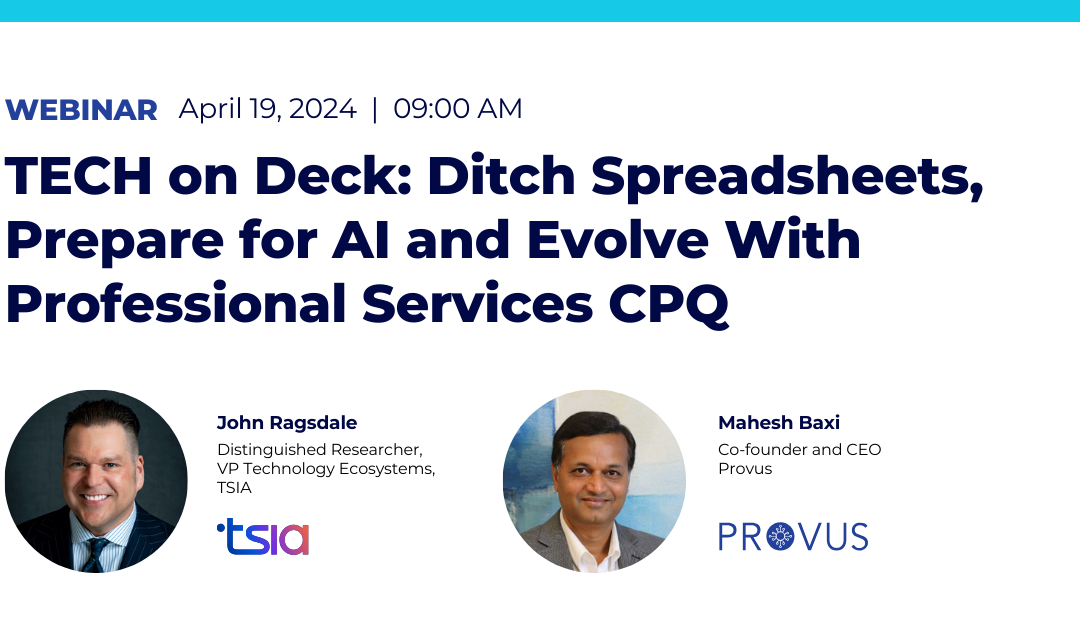 WEBINAR April 19, 2024 | 09:00 AM

TECH on Deck: Ditch Spreadsheets, Prepare for AI and Evolve With Professional Services CPQ

John Ragsdale
Distinguished Researcher, VP Technology Ecosystems, TSIA

tsia

Mahesh Baxi
Co-founder and CEO
Provus

PROVUS